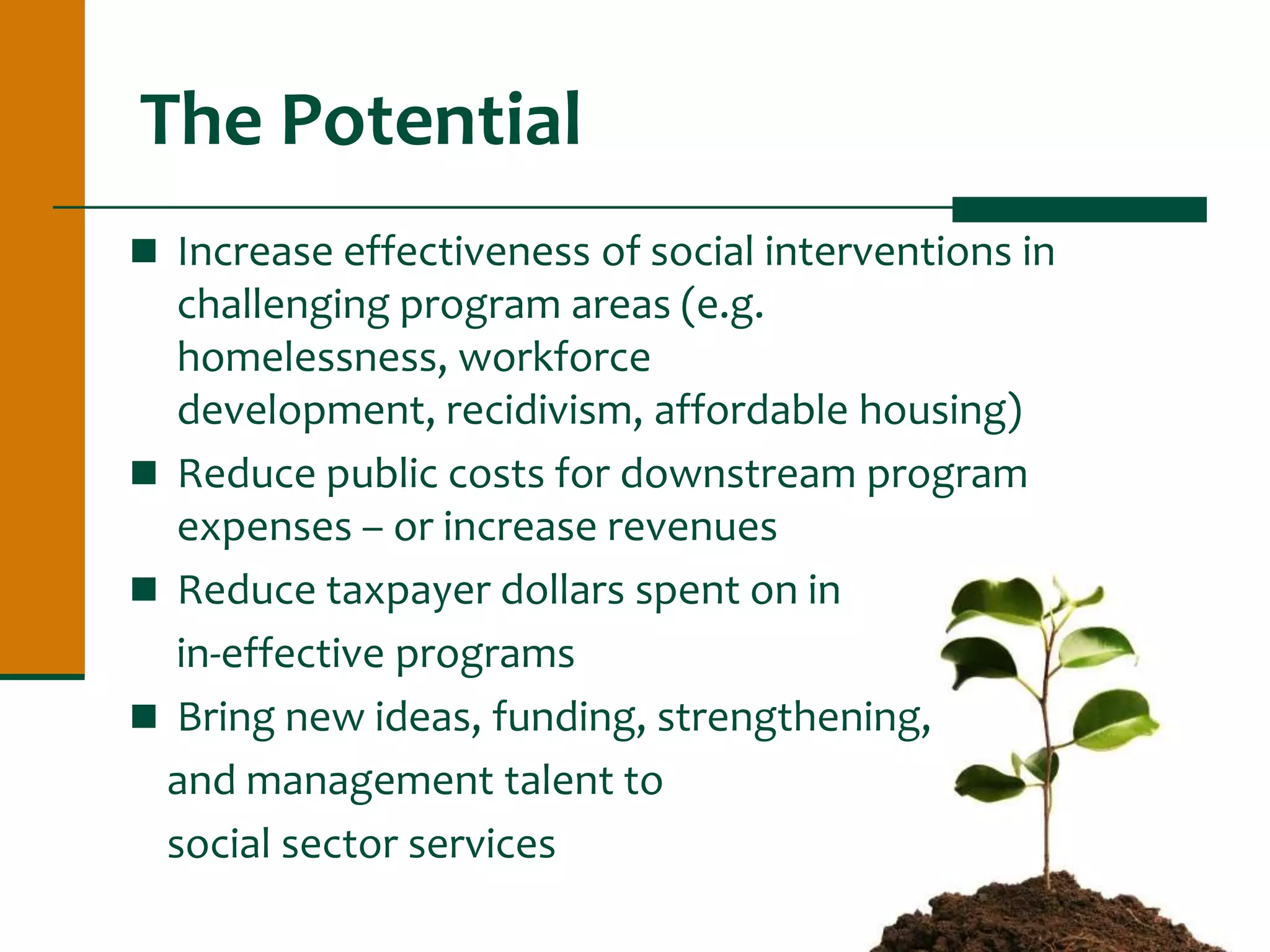 The Potential

■ Increase effectiveness of social interventions in challenging program areas (e.g. homelessness, workforce development, recidivism, affordable housing)

■ Reduce public costs for downstream program expenses – or increase revenues

■ Reduce taxpayer dollars spent on in in-effective programs

■ Bring new ideas, funding, strengthening, and management talent to social sector services